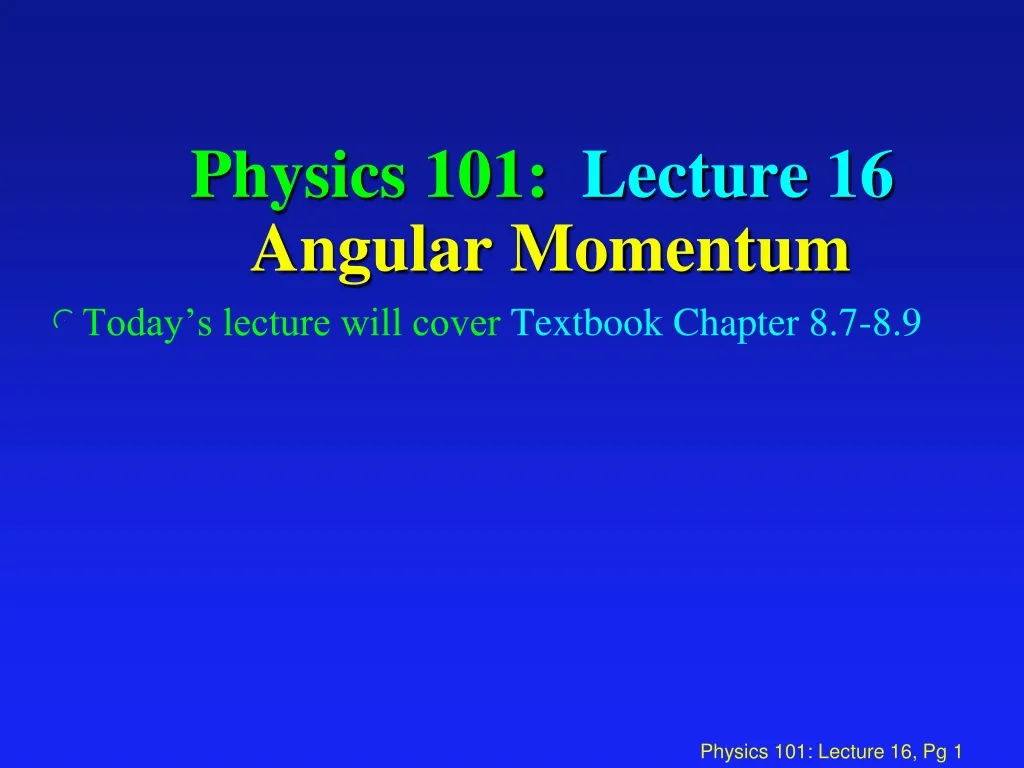 Physics 101: Lecture 16
Angular Momentum

Today’s lecture will cover Textbook Chapter 8.7-8.9

Physics 101: Lecture 16, Pg 1